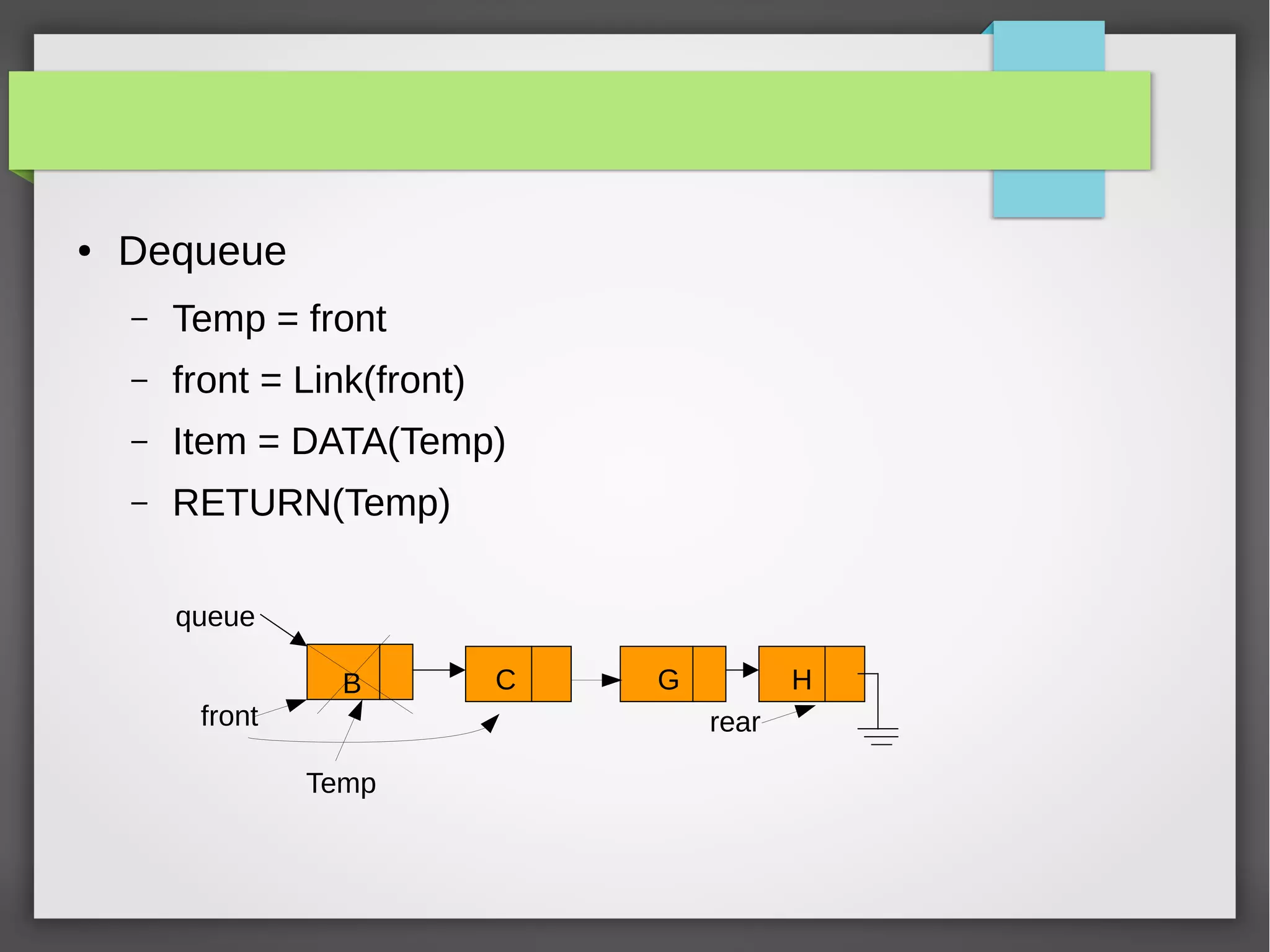 • Dequeue
– Temp = front
– front = Link(front)
– Item = DATA(Temp)
– RETURN(Temp)

queue
B
C
G
H
front
rear
Temp